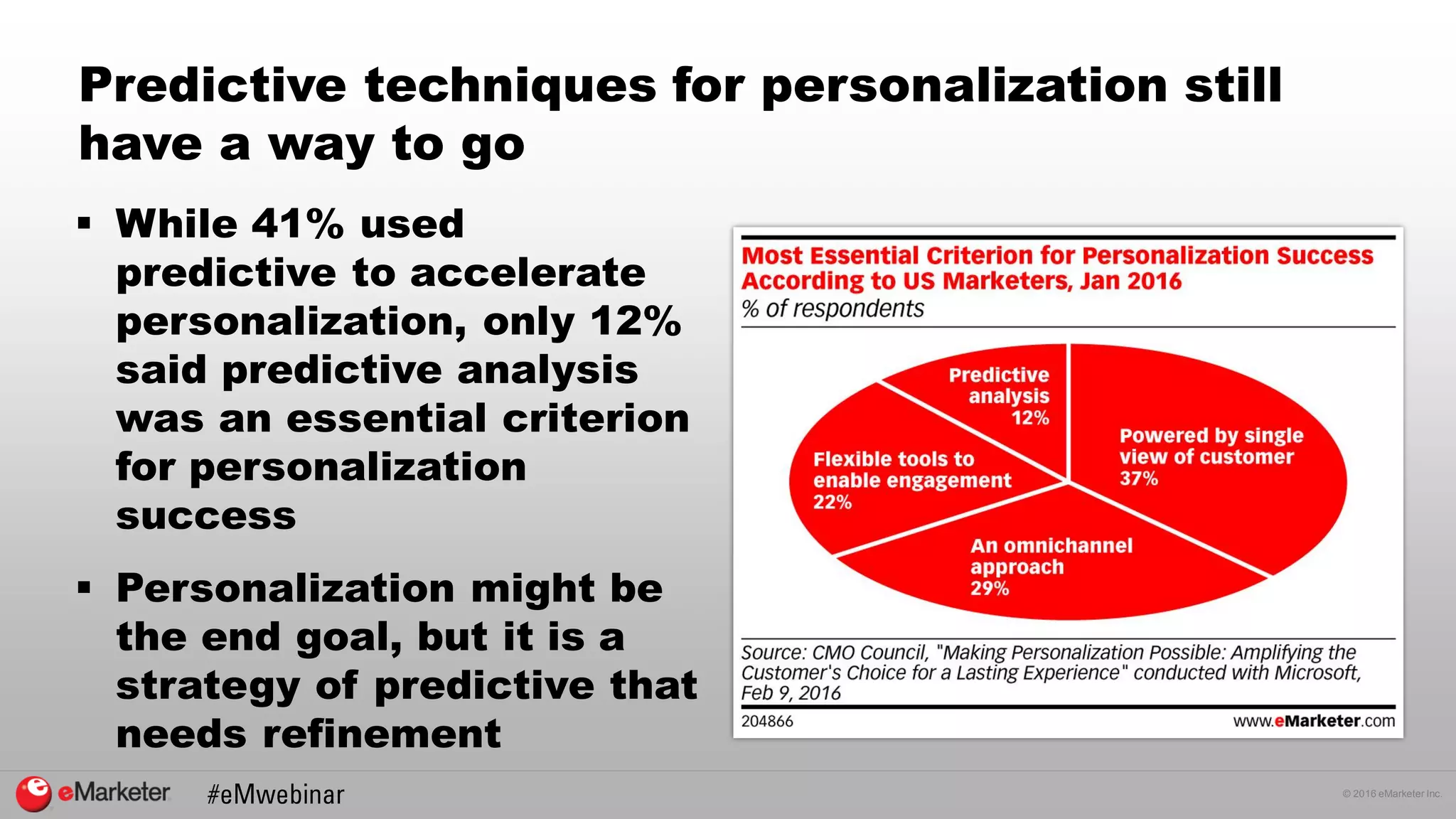 Predictive techniques for personalization still have a way to go

▪ While 41% used predictive to accelerate personalization, only 12% said predictive analysis was an essential criterion for personalization success

▪ Personalization might be the end goal, but it is a strategy of predictive that needs refinement

Most Essential Criterion for Personalization Success According to US Marketers, Jan 2016
% of respondents

Predictive analysis 12%

Powered by single view of customer 37%

Flexible tools to enable engagement 22%

An omnichannel approach 29%

Source: CMO Council, "Making Personalization Possible: Amplifying the Customer's Choice for a Lasting Experience" conducted with Microsoft, Feb 9, 2016

204866

www.eMarketer.com

eMarketer

#eMwebinar

© 2016 eMarketer Inc.